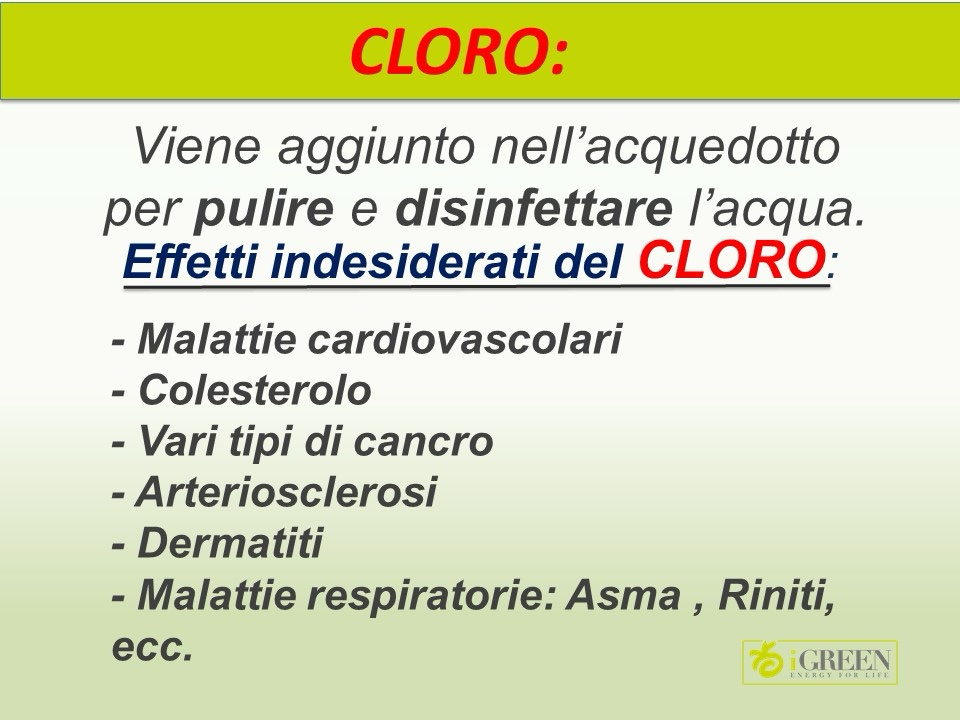 CLORO:

Viene aggiunto nell’acquedotto per pulire e disinfettare l’acqua.

Effetti indesiderati del CLORO:

- Malattie cardiovascolari
- Colesterolo
- Vari tipi di cancro
- Arteriosclerosi
- Dermatiti
- Malattie respiratorie: Asma , Riniti, ecc.

iGREEN
ENERGY FOR LIFE